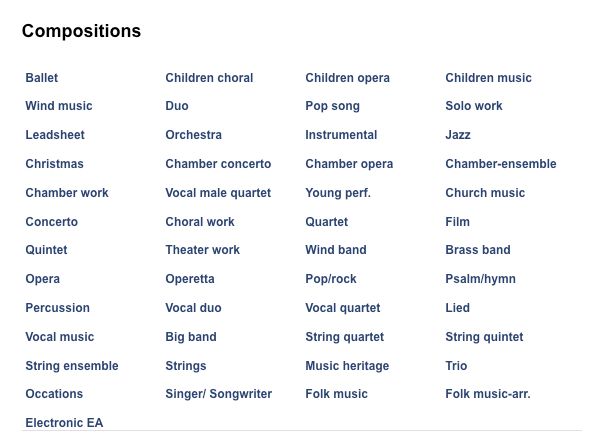 Compositions

Ballet
Wind music
Leadsheet
Christmas
Chamber work
Concerto
Quintet
Opera
Percussion
Vocal music
String ensemble
Occations
Electronic EA

Children choral
Duo
Orchestra
Chamber concerto
Vocal male quartet
Choral work
Theater work
Operetta
Vocal duo
Big band
Strings
Singer/ Songwriter

Children opera
Pop song
Instrumental
Chamber opera
Young perf.
Quartet
Wind band
Pop/rock
Vocal quartet
String quartet
Music heritage
Folk music

Children music
Solo work
Jazz
Chamber-ensemble
Church music
Film
Brass band
Psalm/hymn
Lied
String quintet
Trio
Folk music-arr.